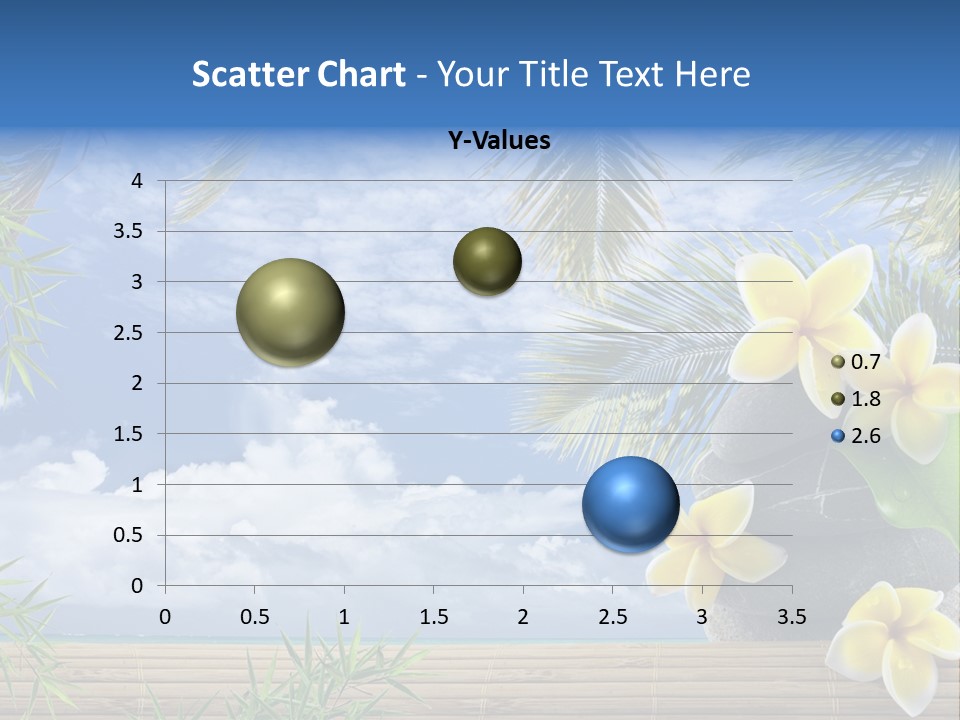 Scatter Chart - Your Title Text Here

Y-Values

4
3.5
3
2.5
2
1.5
1
0.5
0

0 0.5 1 1.5 2 2.5 3 3.5

0.7
1.8
2.6